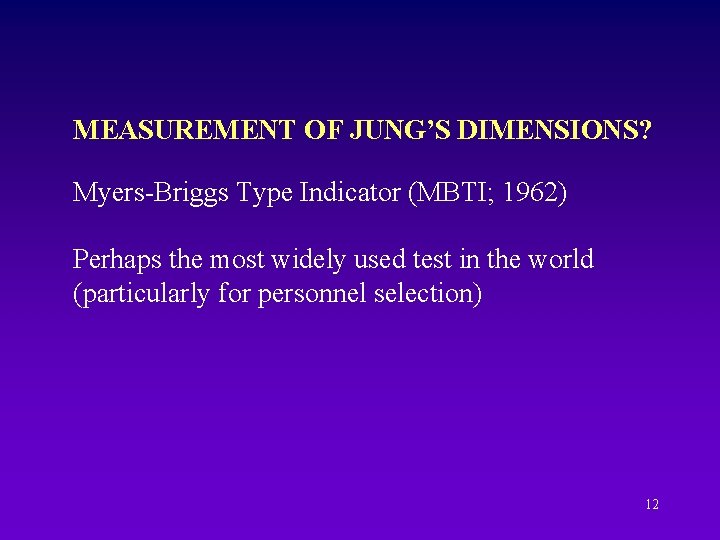 MEASUREMENT OF JUNG'S DIMENSIONS?

Myers-Briggs Type Indicator (MBTI; 1962)

Perhaps the most widely used test in the world (particularly for personnel selection)

12